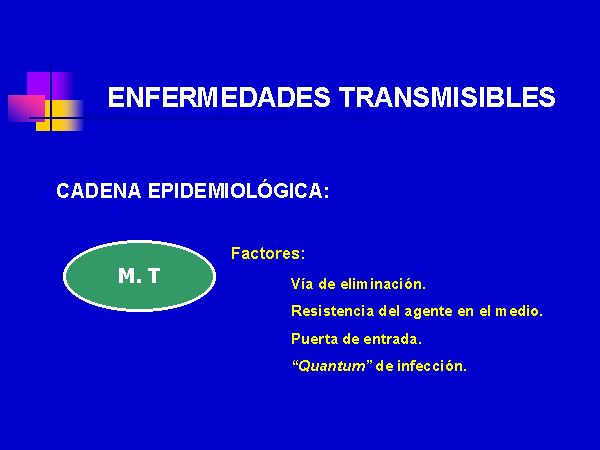 ENFERMEDADES TRANSMISIBLES

CADENA EPIDEMIOLÓGICA:

M. T

Factores:

Vía de eliminación.

Resistencia del agente en el medio.

Puerta de entrada.

“Quantum” de infección.